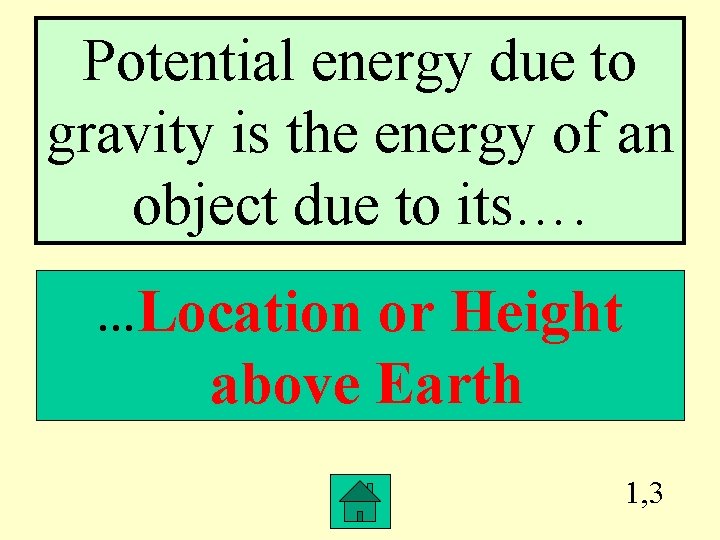 Potential energy due to gravity is the energy of an object due to its….

...Location or Height above Earth

1,3